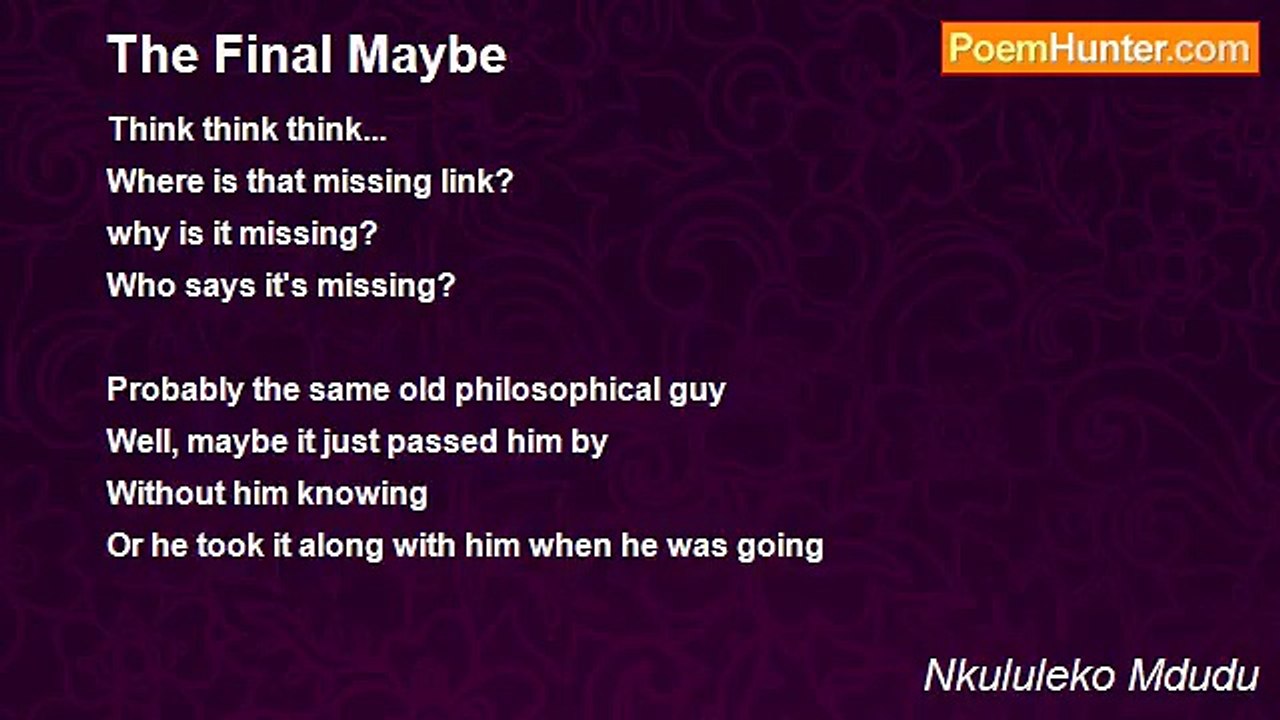 The Final Maybe

PoemHunter.com

Think think think...
Where is that missing link?
why is it missing?
Who says it's missing?

Probably the same old philosophical guy
Well, maybe it just passed him by
Without him knowing
Or he took it along with him when he was going

Nkululeko Mdudu